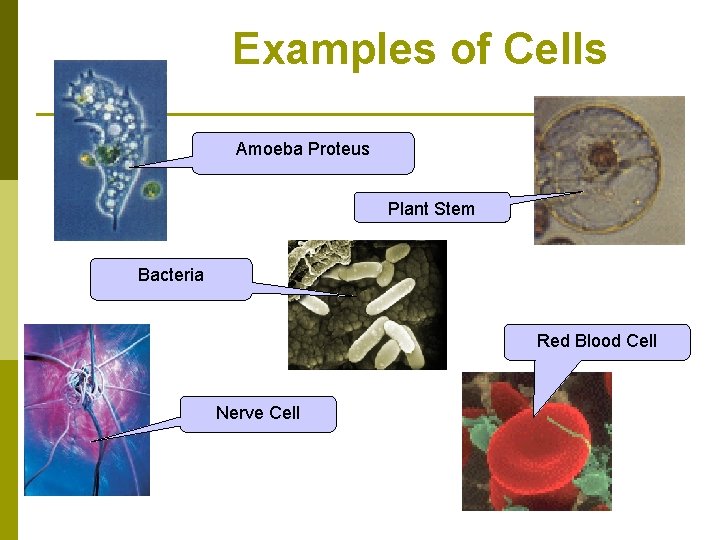 Examples of Cells

Amoeba Proteus

Plant Stem

Bacteria

Red Blood Cell

Nerve Cell